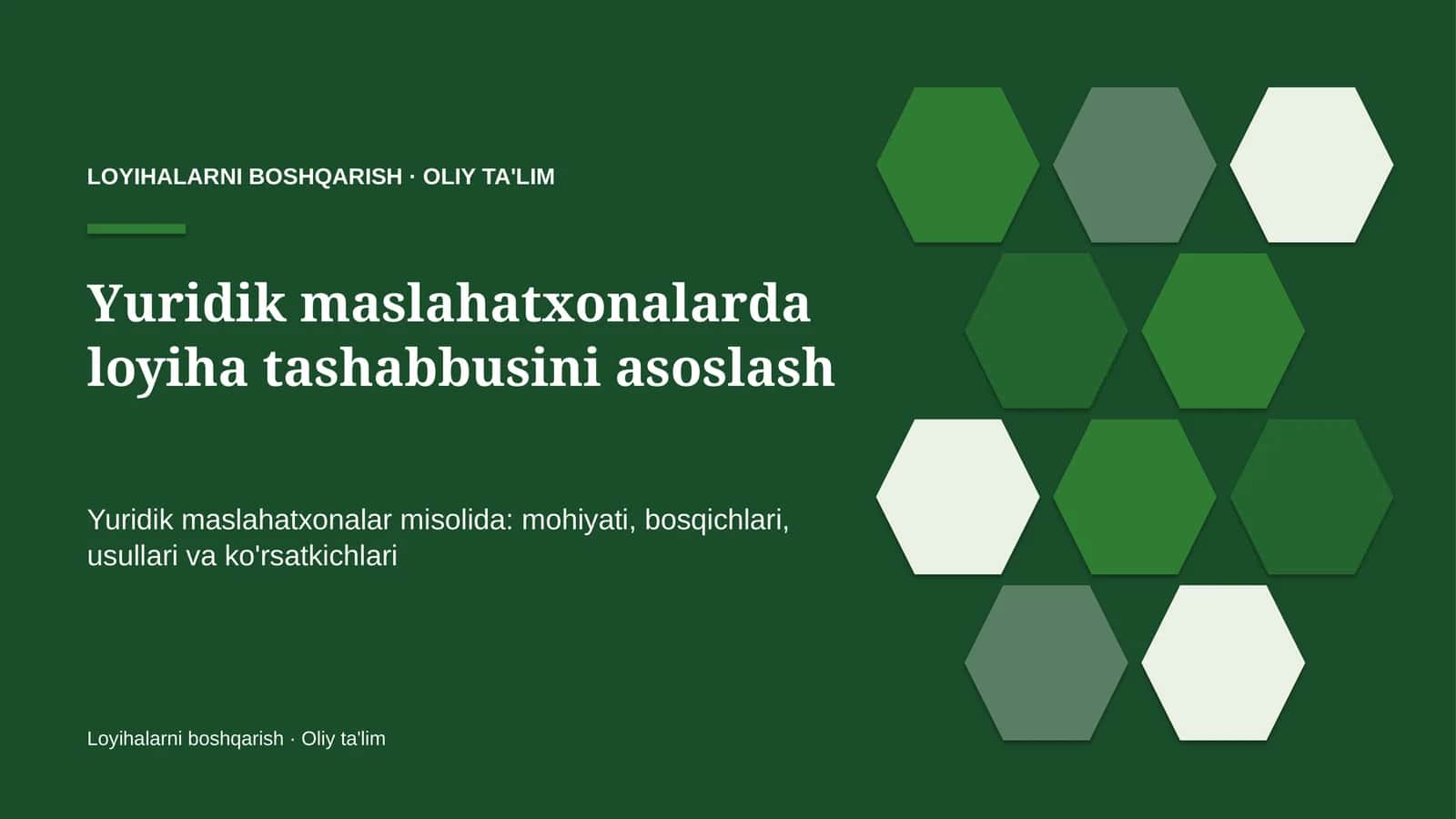 LOYIHALARNI BOSHQARISH · OLIY TA'LIM

Yuridik maslahatxonalarda loyiha tashabbusini asoslash

Yuridik maslahatxonalar misolida: mohiyati, bosqichlari, usullari va ko'rsatkichlari

Loyihalarni boshqarish · Oliy ta'lim